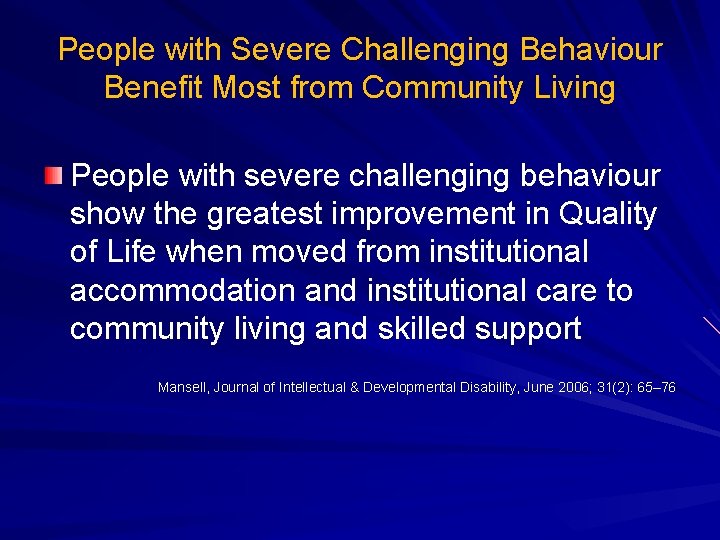 People with Severe Challenging Behaviour Benefit Most from Community Living

People with severe challenging behaviour show the greatest improvement in Quality of Life when moved from institutional accommodation and institutional care to community living and skilled support

Mansell, Journal of Intellectual & Developmental Disability, June 2006; 31(2): 65–76